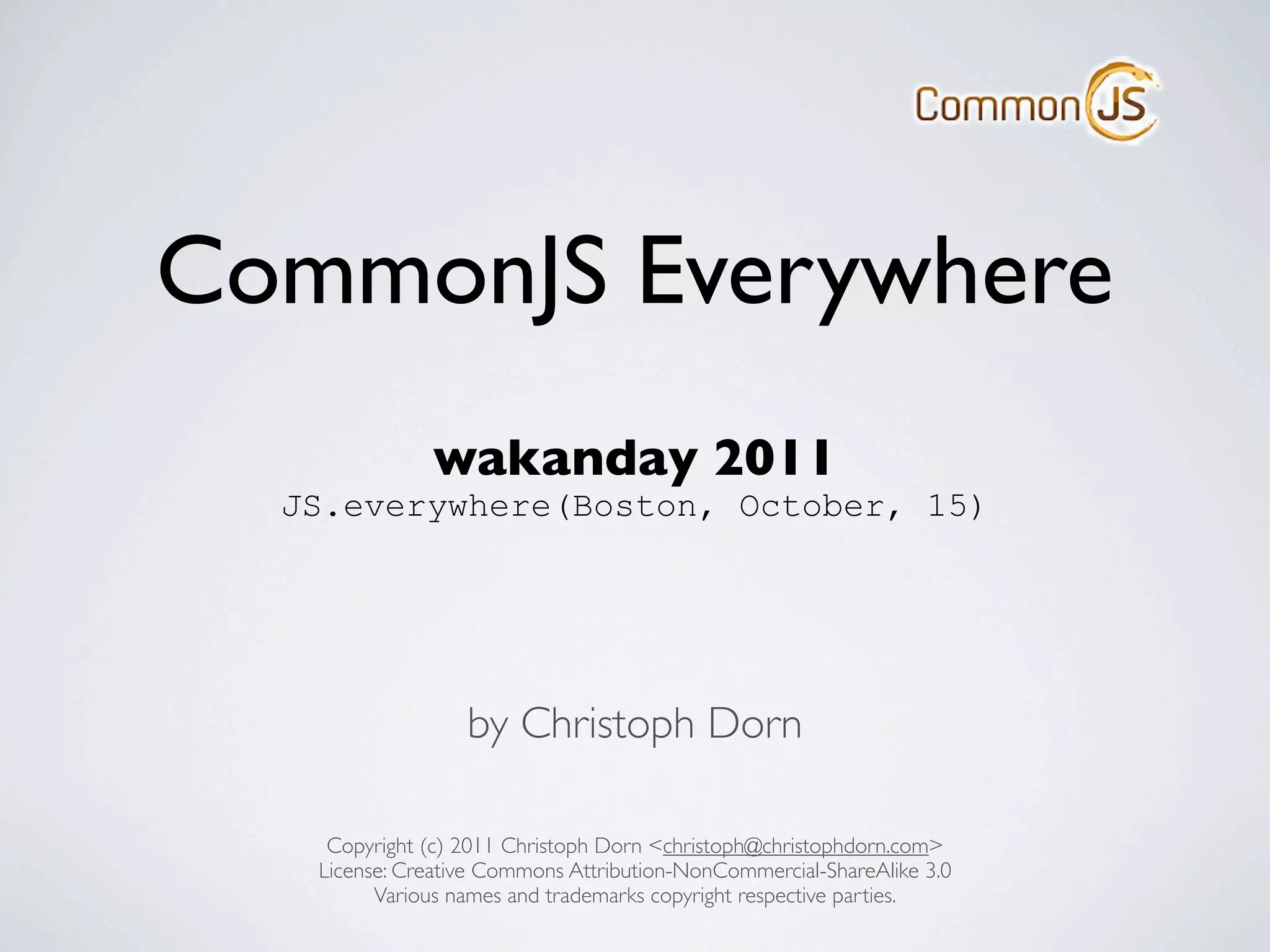 CommonJS

CommonJS Everywhere

wakanday 2011
JS.everywhere(Boston, October, 15)

by Christoph Dorn

Copyright (c) 2011 Christoph Dorn <christoph@christophdorn.com>
License: Creative Commons Attribution-NonCommercial-ShareAlike 3.0
Various names and trademarks copyright respective parties.